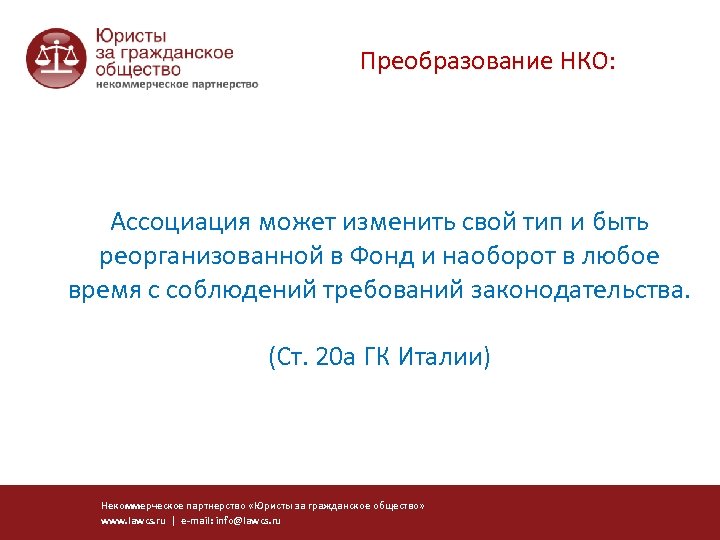 Юристы за гражданское общество
некоммерческое партнерство

Преобразование НКО:

Ассоциация может изменить свой тип и быть реорганизованной в Фонд и наоборот в любое время с соблюдений требований законодательства.

(Ст. 20а ГК Италии)

Некоммерческое партнерство «Юристы за гражданское общество»
www.lawcs.ru | e-mail: info@lawcs.ru